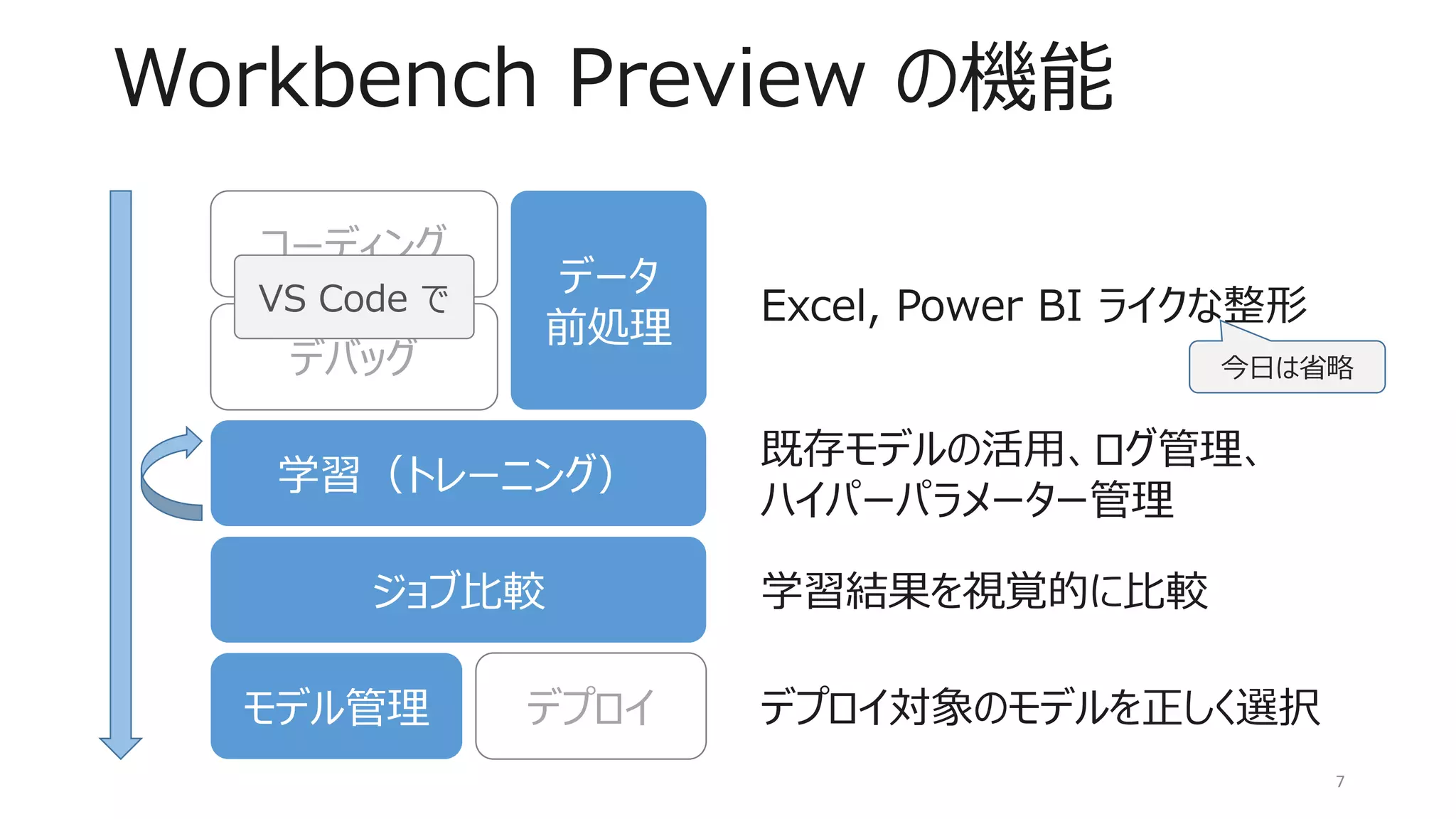 Workbench Preview の機能

コーディング

VS Code で

デバッグ

データ前処理

Excel, Power BI ライクな整形

今日は省略

学習（トレーニング）

既存モデルの活用、ログ管理、ハイパーパラメーター管理

ジョブ比較

学習結果を視覚的に比較

モデル管理

デプロイ

デプロイ対象のモデルを正しく選択

7